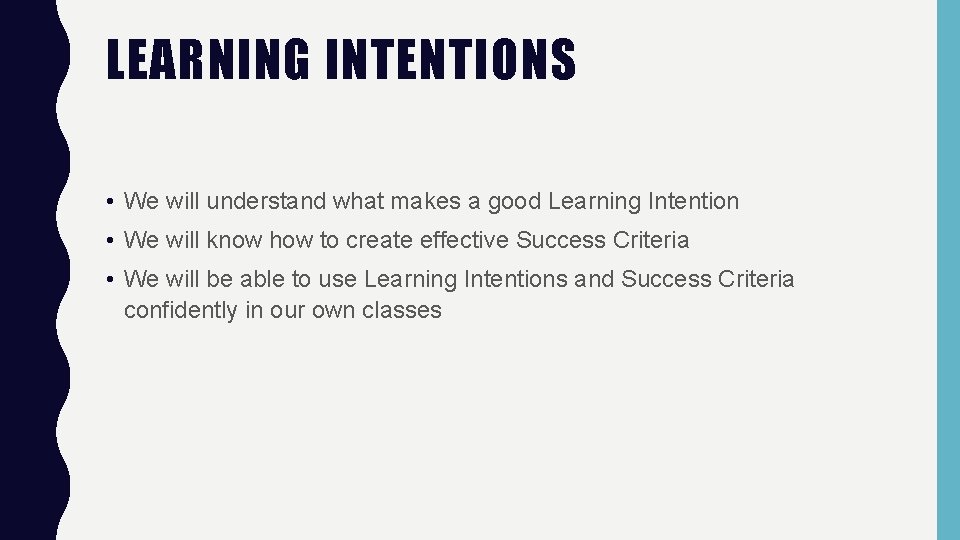 LEARNING INTENTIONS

• We will understand what makes a good Learning Intention
• We will know how to create effective Success Criteria
• We will be able to use Learning Intentions and Success Criteria confidently in our own classes